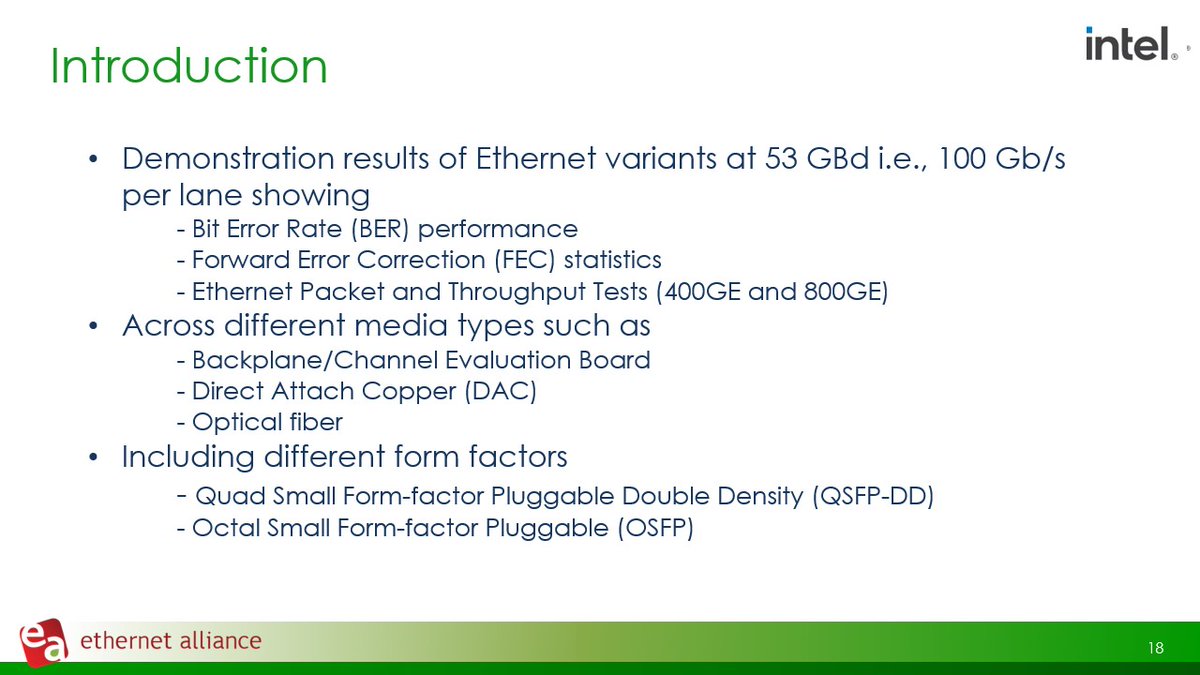 Introduction

intel.

• Demonstration results of Ethernet variants at 53 GBd i.e., 100 Gb/s per lane showing
- Bit Error Rate (BER) performance
- Forward Error Correction (FEC) statistics
- Ethernet Packet and Throughput Tests (400GE and 800GE)

• Across different media types such as
- Backplane/Channel Evaluation Board
- Direct Attach Copper (DAC)
- Optical fiber

• Including different form factors
- Quad Small Form-factor Pluggable Double Density (QSFP-DD)
- Octal Small Form-factor Pluggable (OSFP)

ea ethernet alliance

18